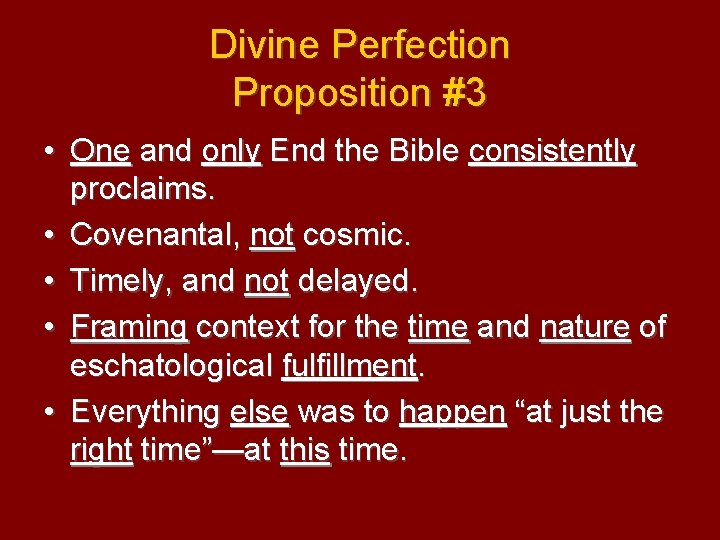 Divine Perfection
Proposition #3

• One and only End the Bible consistently proclaims.
• Covenantal, not cosmic.
• Timely, and not delayed.
• Framing context for the time and nature of eschatological fulfillment.
• Everything else was to happen “at just the right time”—at this time.